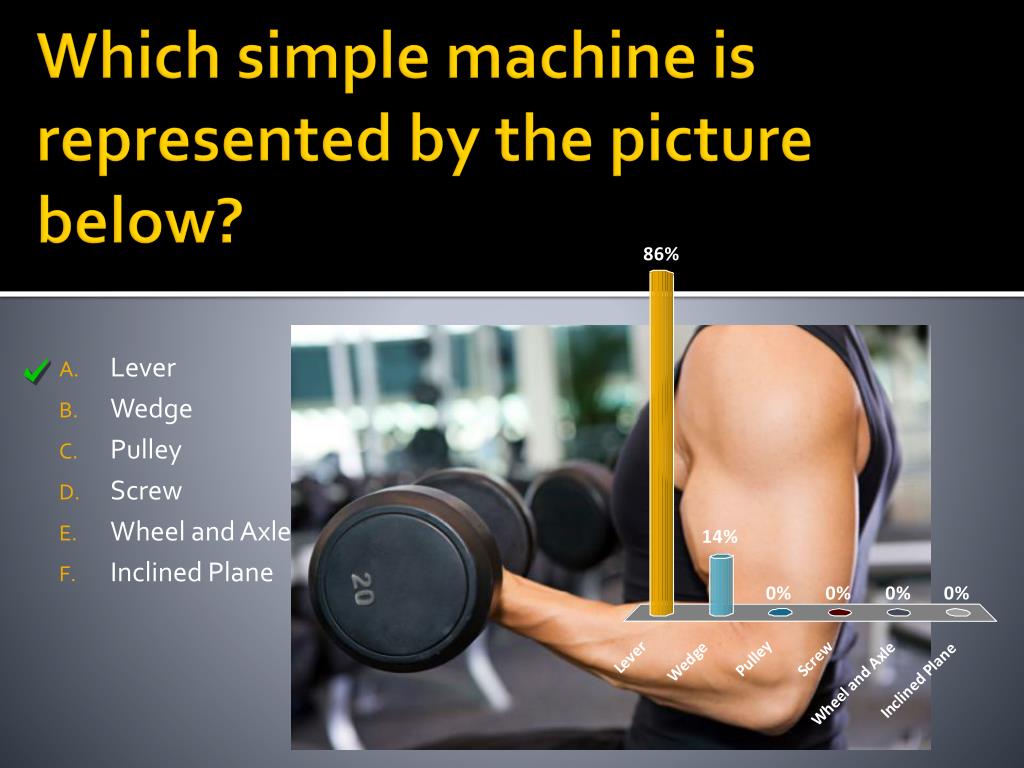 Which simple machine is represented by the picture below?

A. Lever
B. Wedge
C. Pulley
D. Screw
E. Wheel and Axle
F. Inclined Plane

20

86%
14%
0%
0%
0%
0%
Lever
Wedge
Pulley
Screw
Wheel and Axle
Inclined Plane